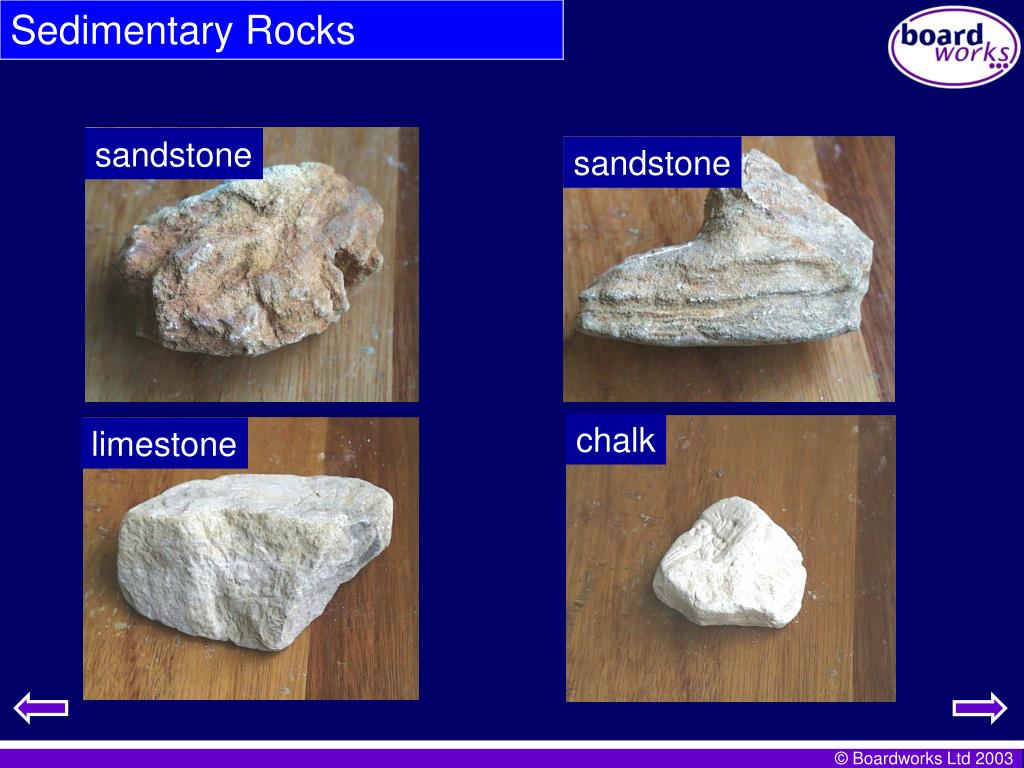 Sedimentary Rocks

board works

sandstone

sandstone

limestone

chalk

© Boardworks Ltd 2003